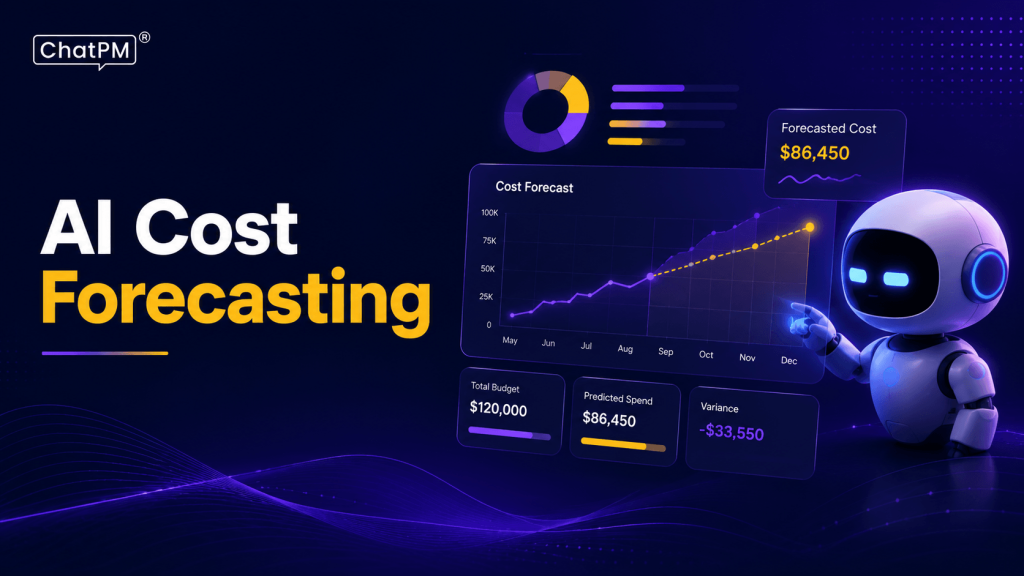 ChatPM®

AI Cost Forecasting

Forecasted Cost
$86,450

Cost Forecast
100K
75K
50K
25K
0
May Jun Jul Aug Sep Oct Nov Dec

Total Budget
$120,000

Predicted Spend
$86,450

Variance
-$33,550